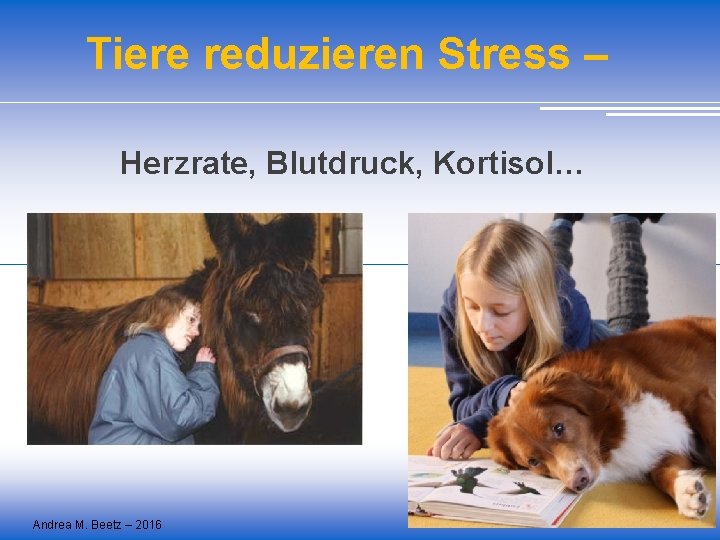 Tiere reduzieren Stress –

Herzrate, Blutdruck, Kortisol…

Andrea M. Beetz – 2016